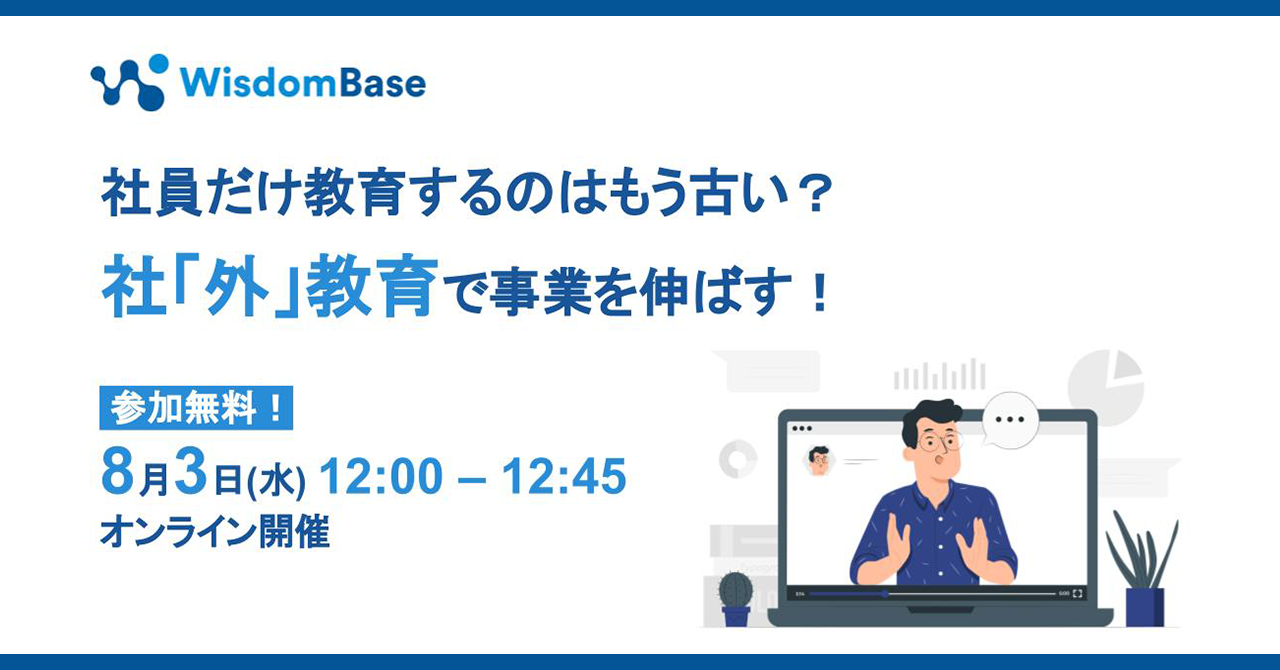 WisdomBase

社員だけ教育するのはもう古い？

社「外」教育で事業を伸ばす！

参加無料！

8月3日(水) 12:00 – 12:45

オンライン開催